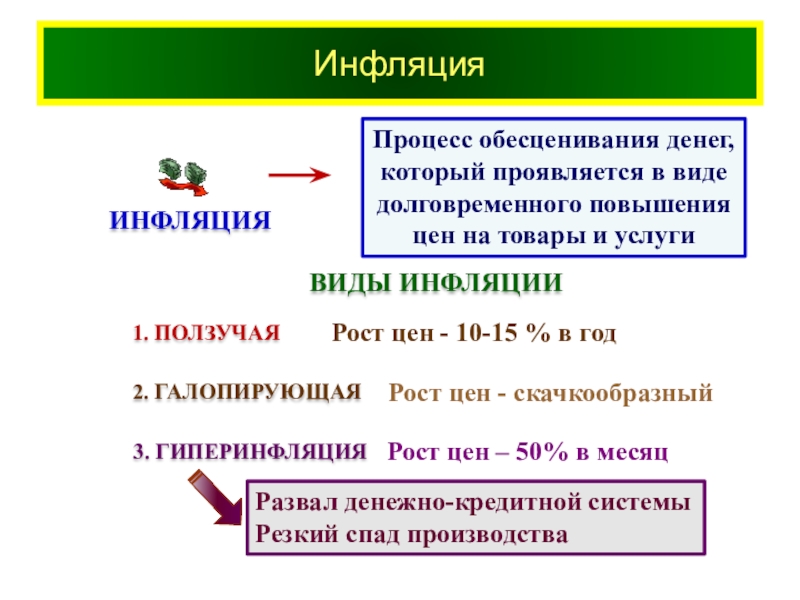 Инфляция

ИНФЛЯЦИЯ

Процесс обесценивания денег, который проявляется в виде долговременного повышения цен на товары и услуги

ВИДЫ ИНФЛЯЦИИ

1. ПОЛЗУЧАЯ Рост цен - 10-15 % в год

2. ГАЛОПИРУЮЩАЯ Рост цен - скачкообразный

3. ГИПЕРИНФЛЯЦИЯ Рост цен – 50% в месяц

Развал денежно-кредитной системы
Резкий спад производства